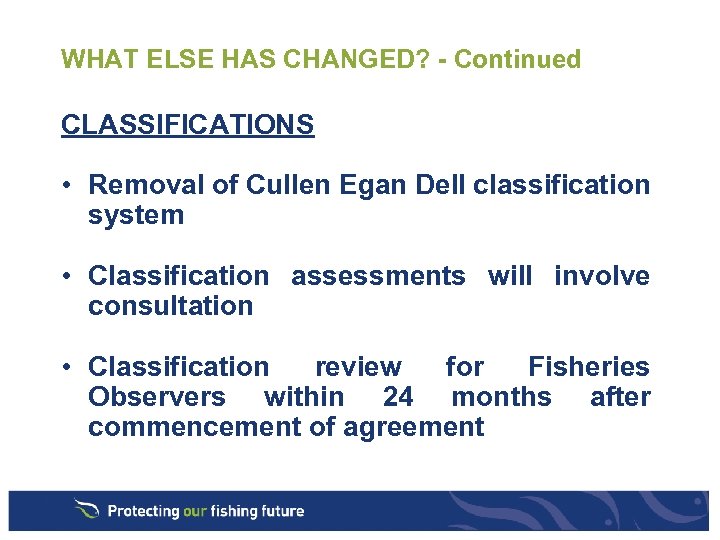 WHAT ELSE HAS CHANGED? - Continued

CLASSIFICATIONS

• Removal of Cullen Egan Dell classification system

• Classification assessments will involve consultation

• Classification review for Fisheries Observers within 24 months after commencement of agreement

Protecting our fishing future